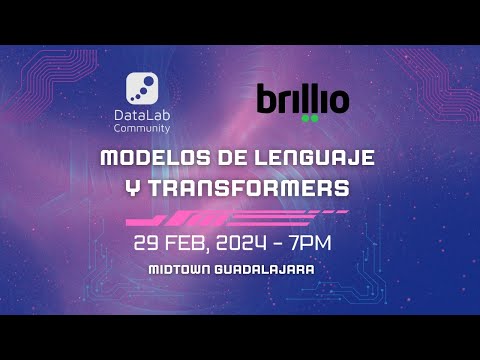 DataLab Community

brillio

MODELOS DE LENGUAJE Y TRANSFORMERS

29 FEB, 2024 - 7PM

MIDTOWN GUADALAJARA